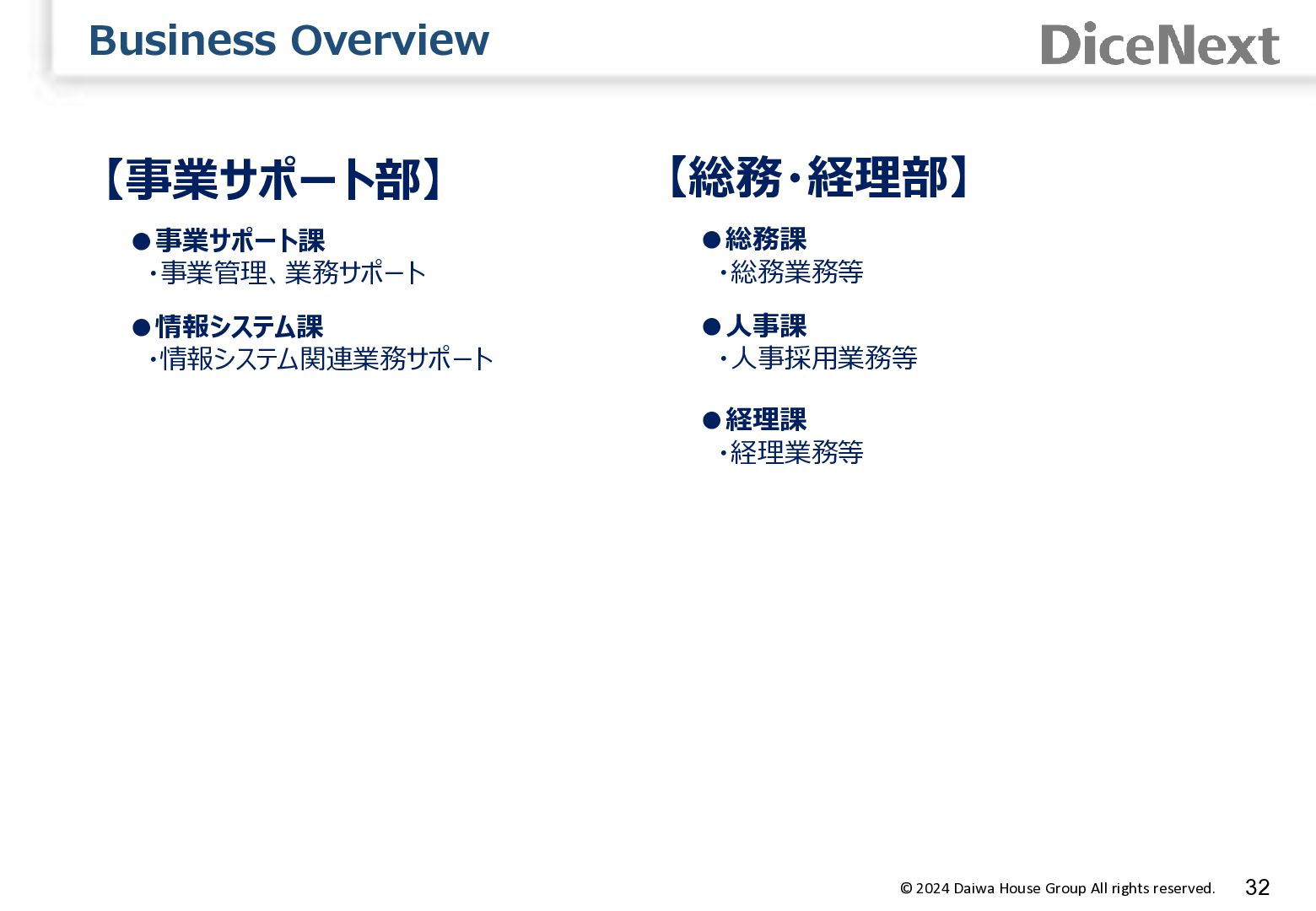 Business Overview

DiceNext

【事業サポート部】

●事業サポート課
・事業管理、業務サポート

●情報システム課
・情報システム関連業務サポート

【総務・経理部】

●総務課
・総務業務等

●人事課
・人事採用業務等

●経理課
・経理業務等

© 2024 Daiwa House Group All rights reserved. 32